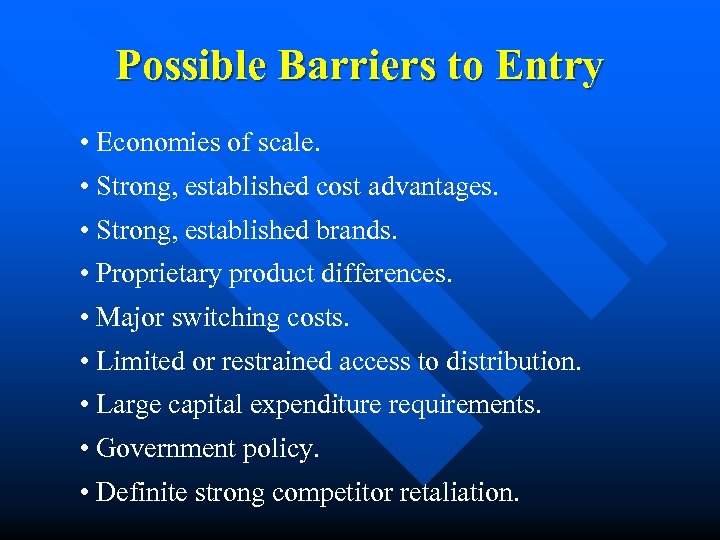 Possible Barriers to Entry

• Economies of scale.
• Strong, established cost advantages.
• Strong, established brands.
• Proprietary product differences.
• Major switching costs.
• Limited or restrained access to distribution.
• Large capital expenditure requirements.
• Government policy.
• Definite strong competitor retaliation.